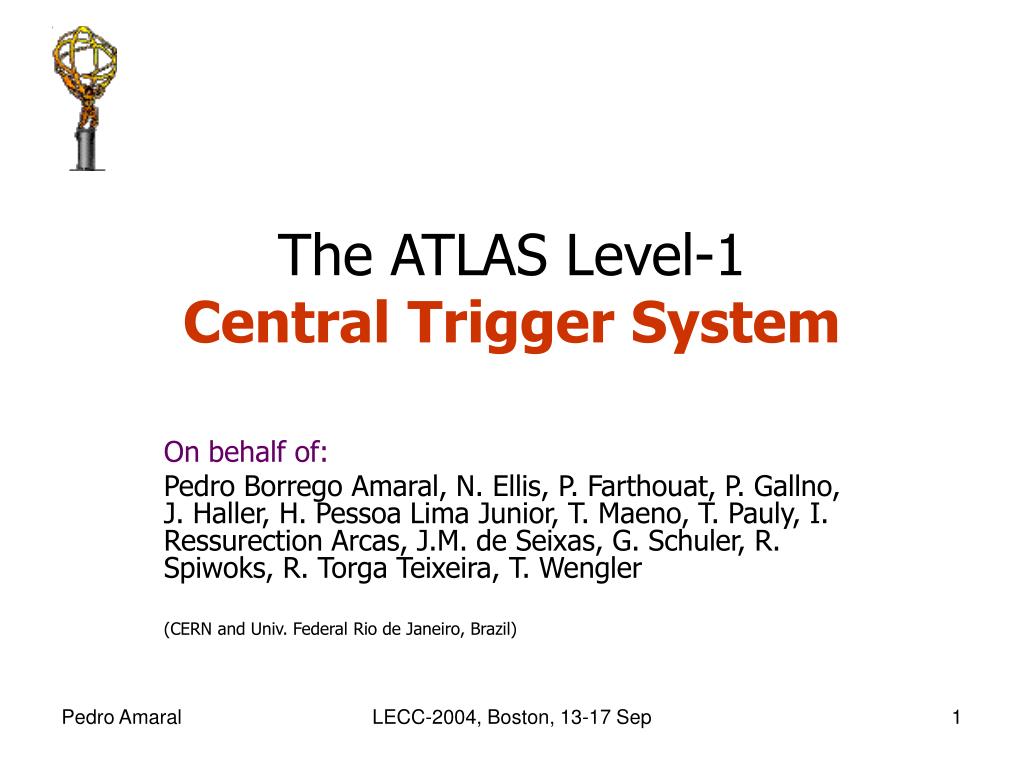 The ATLAS Level-1
Central Trigger System

On behalf of:
Pedro Borrego Amaral, N. Ellis, P. Farthouat, P. Gallno, J. Haller, H. Pessoa Lima Junior, T. Maeno, T. Pauly, I. Ressurection Arcas, J.M. de Seixas, G. Schuler, R. Spiwoks, R. Torga Teixeira, T. Wengler

(CERN and Univ. Federal Rio de Janeiro, Brazil)

Pedro Amaral
LECC-2004, Boston, 13-17 Sep
1